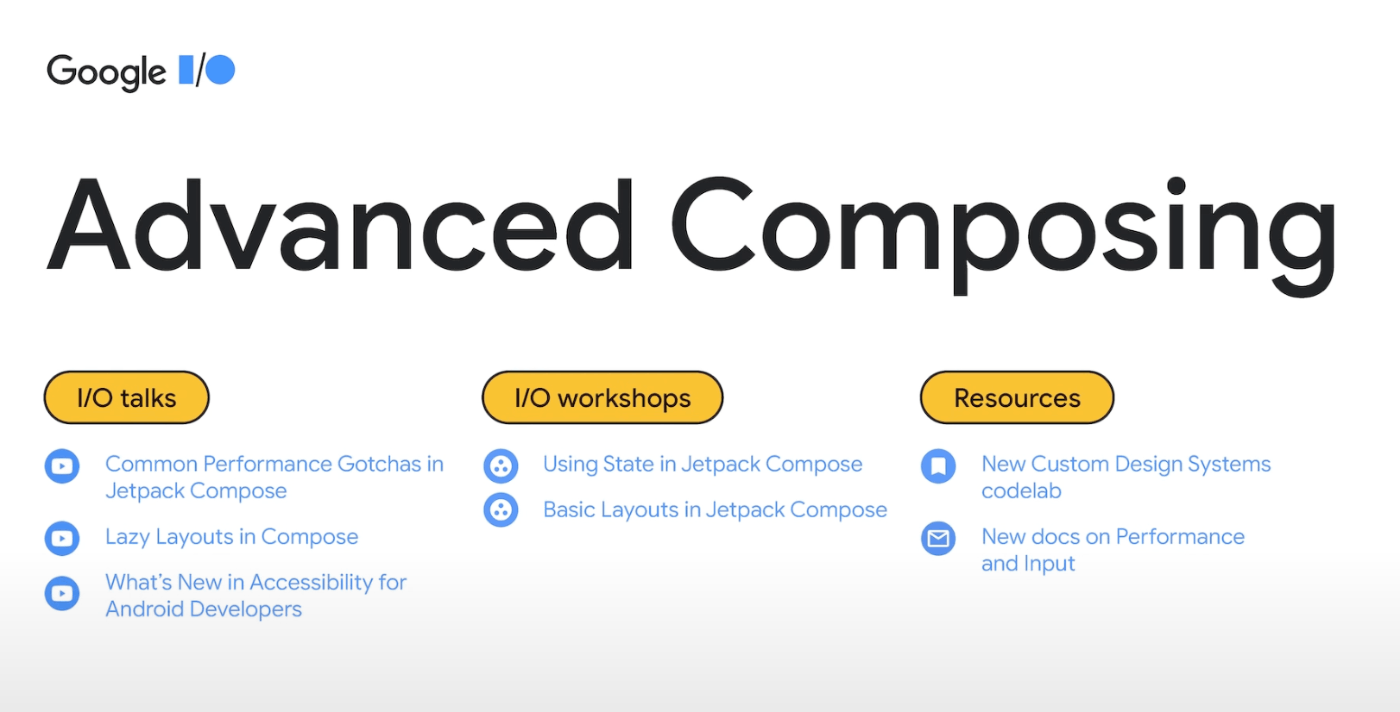 Google I/O

Advanced Composing

I/O talks

Common Performance Gotchas in Jetpack Compose

Lazy Layouts in Compose

What's New in Accessibility for Android Developers

I/O workshops

Using State in Jetpack Compose

Basic Layouts in Jetpack Compose

Resources

New Custom Design Systems codelab

New docs on Performance and Input